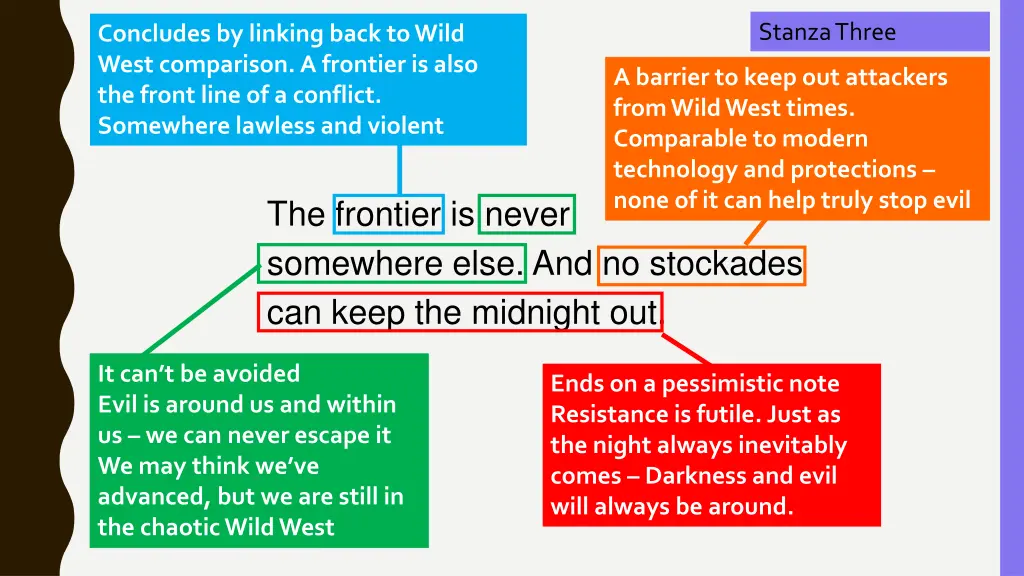 Concludes by linking back to Wild West comparison. A frontier is also the front line of a conflict. Somewhere lawless and violent

Stanza Three

A barrier to keep out attackers from Wild West times. Comparable to modern technology and protections – none of it can help truly stop evil

The frontier is never somewhere else. And no stockades can keep the midnight out.

It can't be avoided
Evil is around us and within us – we can never escape it
We may think we've advanced, but we are still in the chaotic Wild West

Ends on a pessimistic note
Resistance is futile. Just as the night always inevitably comes – Darkness and evil will always be around.